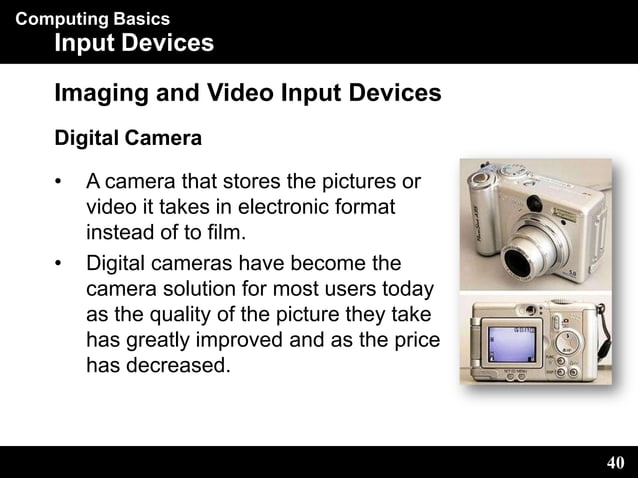 Computing Basics
Input Devices

Imaging and Video Input Devices

Digital Camera

• A camera that stores the pictures or video it takes in electronic format instead of to film.
• Digital cameras have become the camera solution for most users today as the quality of the picture they take has greatly improved and as the price has decreased.

40